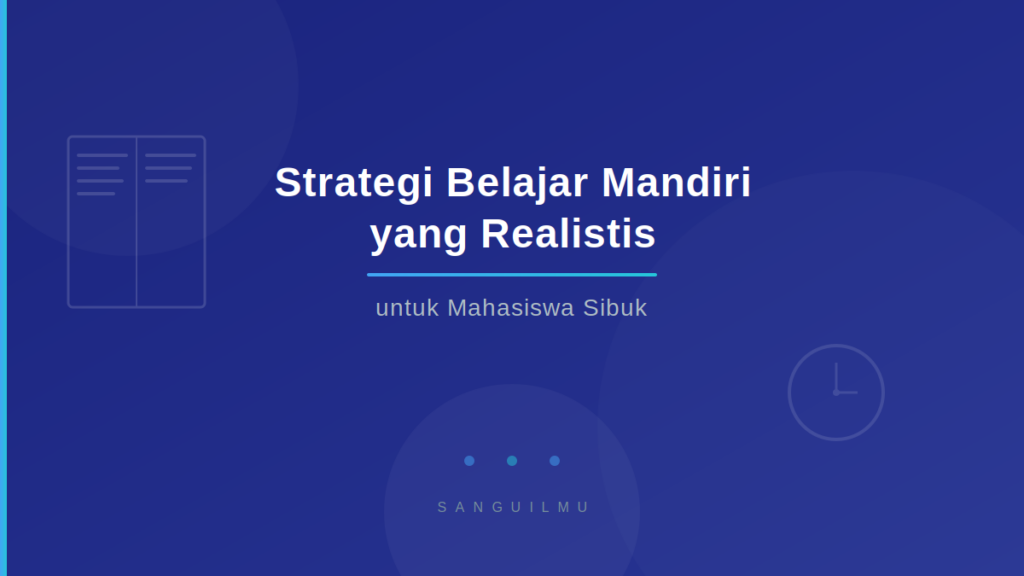 Strategi Belajar Mandiri yang Realistis

untuk Mahasiswa Sibuk

SANGUILMU